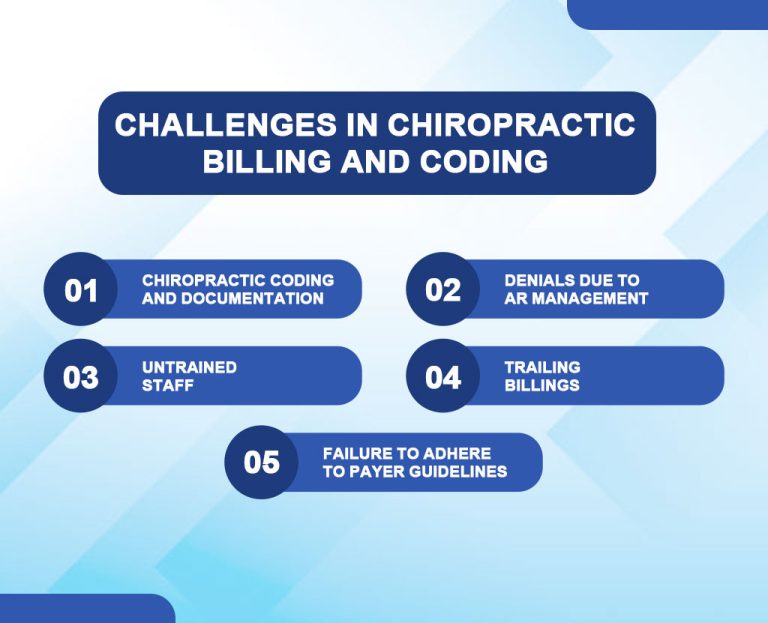 CHALLENGES IN CHIROPRACTIC BILLING AND CODING

01 CHIROPRACTIC CODING AND DOCUMENTATION

02 DENIALS DUE TO AR MANAGEMENT

03 UNTRAINED STAFF

04 TRAILING BILLINGS

05 FAILURE TO ADHERE TO PAYER GUIDELINES